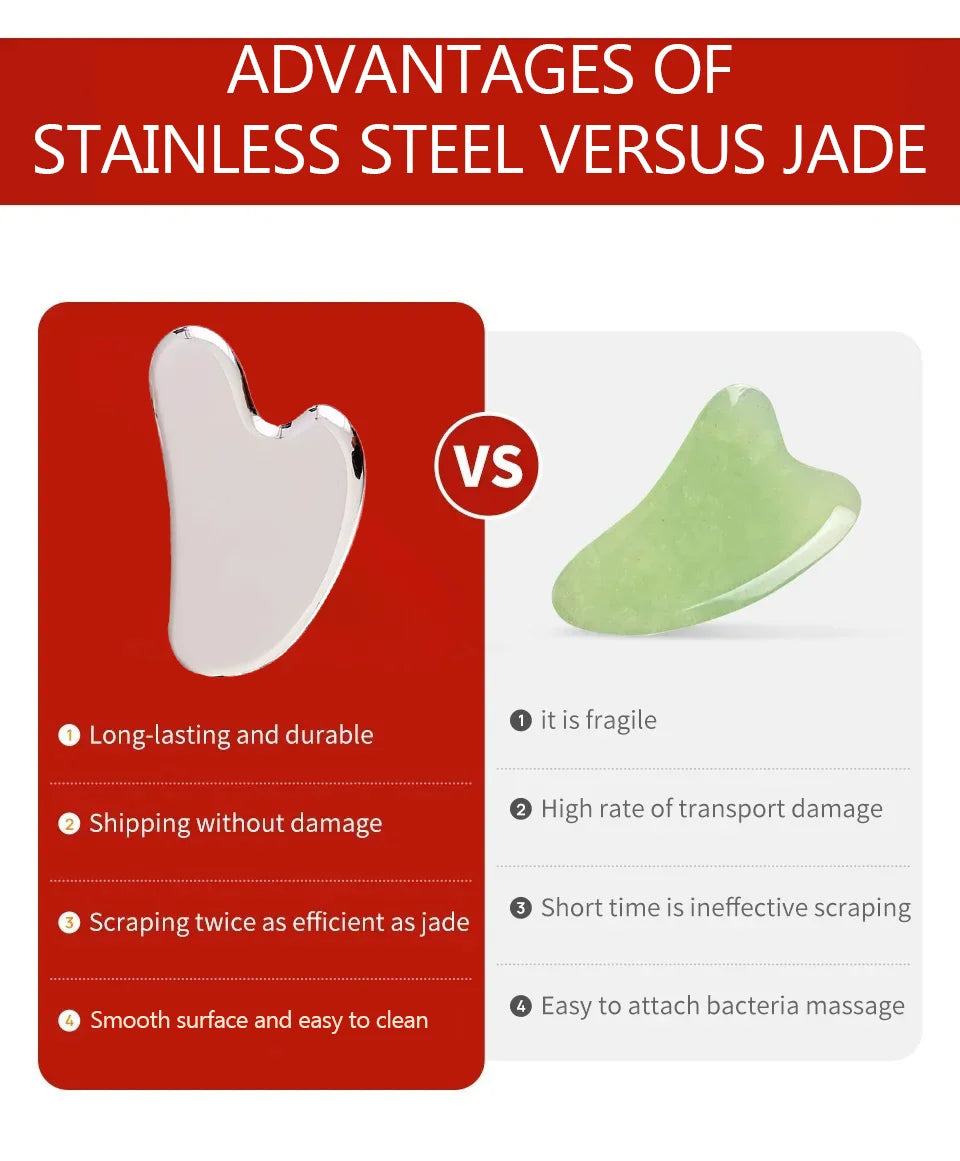 ADVANTAGES OF
STAINLESS STEEL VERSUS JADE

VS

1 Long-lasting and durable

2 Shipping without damage

3 Scraping twice as efficient as jade

4 Smooth surface and easy to clean

1 it is fragile

2 High rate of transport damage

3 Short time is ineffective scraping

4 Easy to attach bacteria massage